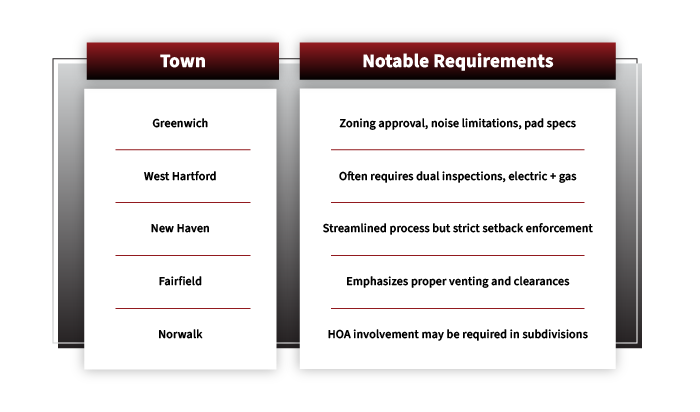 | Town | Notable Requirements |
|---|---|
| Greenwich | Zoning approval, noise limitations, pad specs |
| West Hartford | Often requires dual inspections, electric + gas |
| New Haven | Streamlined process but strict setback enforcement |
| Fairfield | Emphasizes proper venting and clearances |
| Norwalk | HOA involvement may be required in subdivisions |